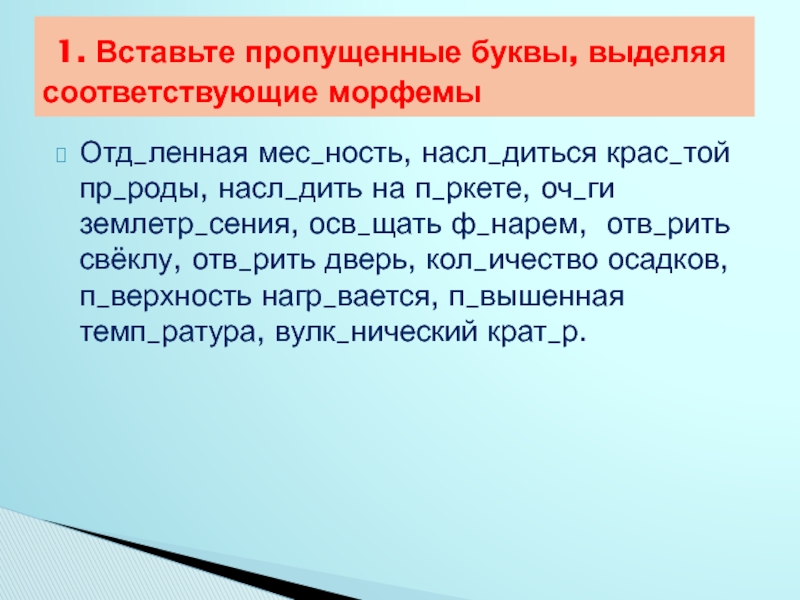 1. Вставьте пропущенные буквы, выделяя соответствующие морфемы

Отд_ленная мес_ность, насл_диться крас_той пр_роды, насл_дить на п_ркете, оч_ги землетр_сения, осв_щать ф_нарем, отв_рить свёклу, отв_рить дверь, кол_ичество осадков, п_верхность нагр_вается, п_вышенная темп_ратура, вулк_нический крат_р.